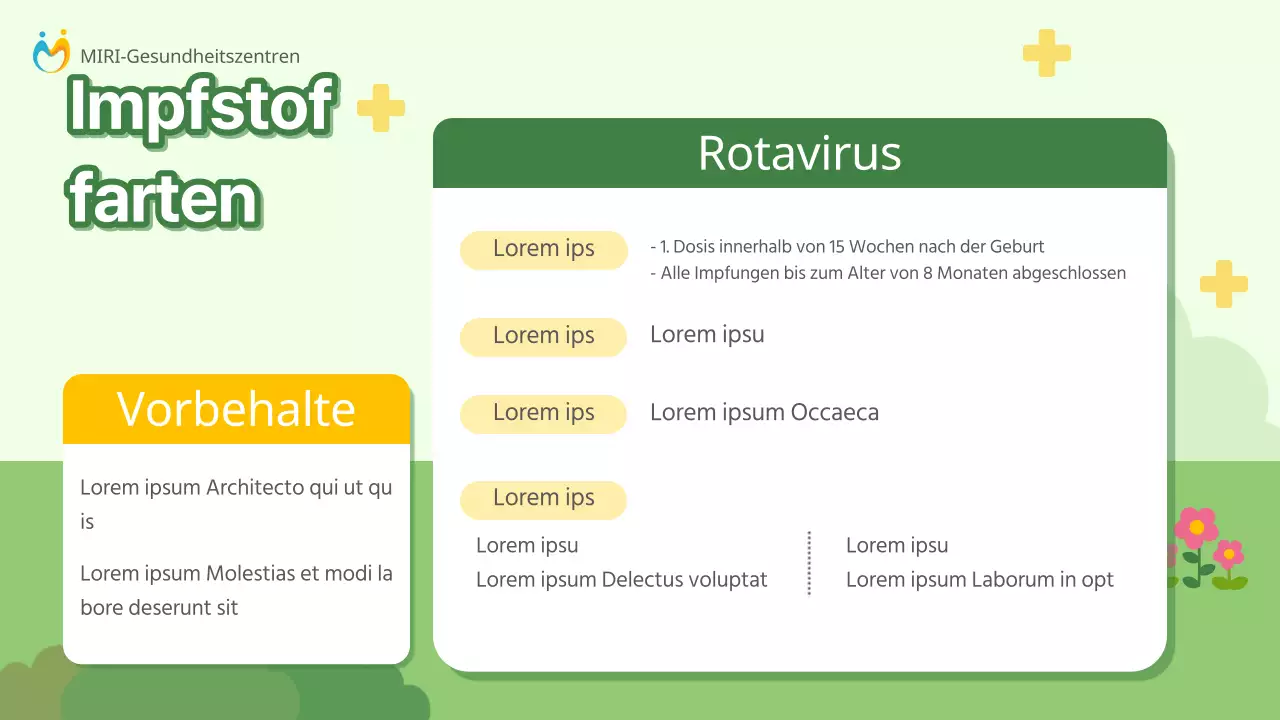 MIRI-Gesundheitszentren

Impfstof farten

Vorbehalte

Lorem ipsum Architecto qui ut qu is

Lorem ipsum Molestias et modi la bore deserunt sit

Rotavirus

Lorem ips

- 1. Dosis innerhalb von 15 Wochen nach der Geburt
- Alle Impfungen bis zum Alter von 8 Monaten abgeschlossen

Lorem ips

Lorem ipsu

Lorem ips

Lorem ipsum Occaeca

Lorem ips

Lorem ipsu
Lorem ipsum Delectus voluptat

Lorem ipsu
Lorem ipsum Laborum in opt